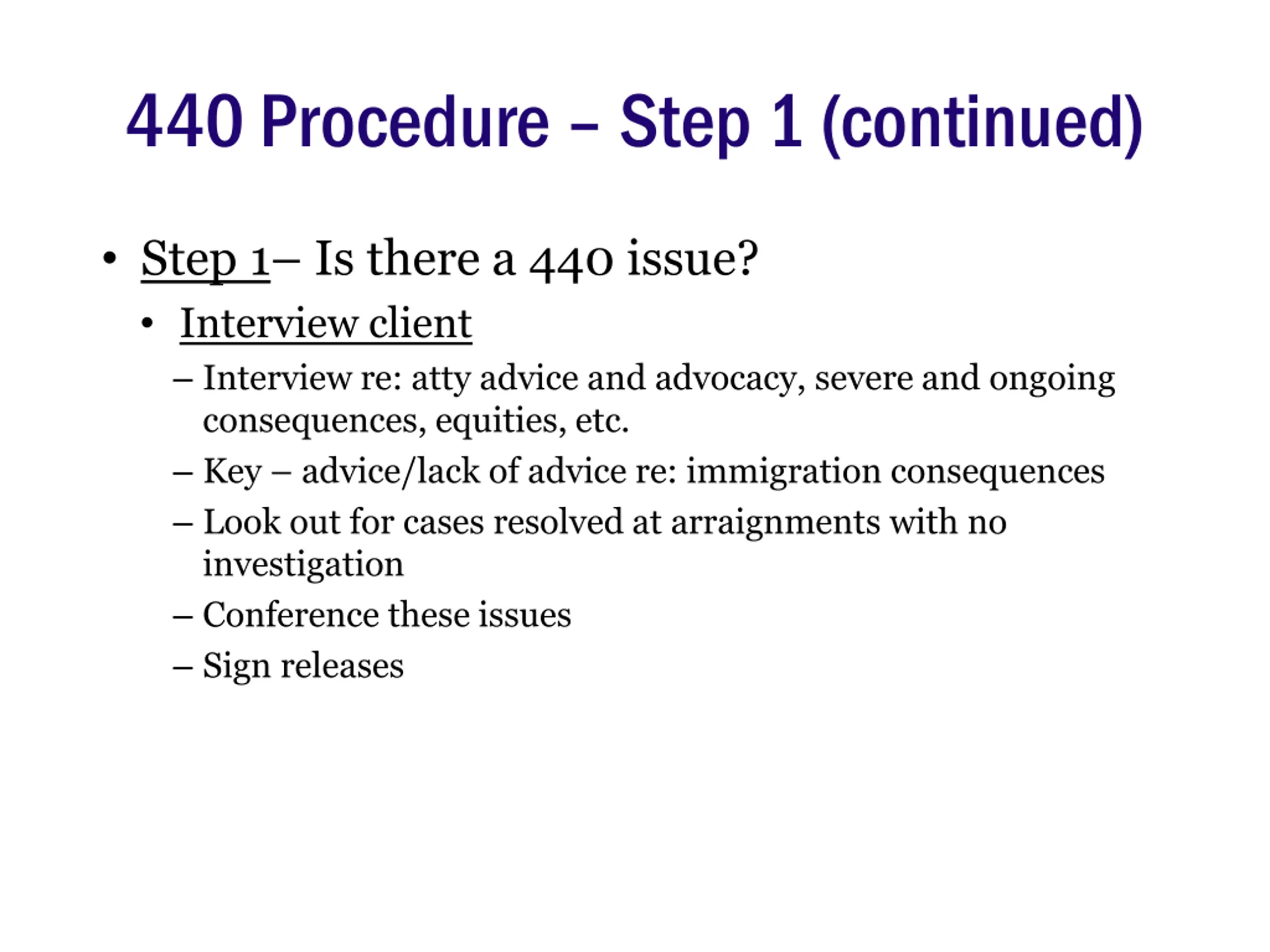 440 Procedure – Step 1 (continued)

• Step 1– Is there a 440 issue?
  • Interview client
    – Interview re: atty advice and advocacy, severe and ongoing consequences, equities, etc.
    – Key – advice/lack of advice re: immigration consequences
    – Look out for cases resolved at arraignments with no investigation
    – Conference these issues
    – Sign releases